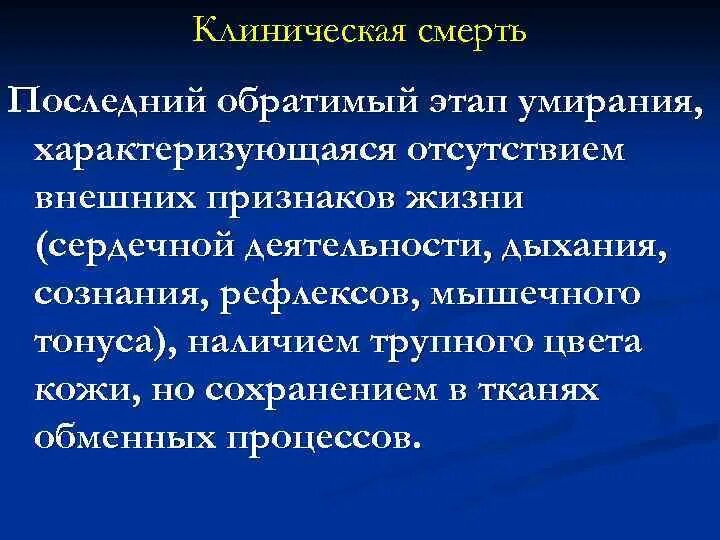 Клиническая смерть

Последний обратимый этап умирания, характеризующаяся отсутствием внешних признаков жизни (сердечной деятельности, дыхания, сознания, рефлексов, мышечного тонуса), наличием трупного цвета кожи, но сохранением в тканях обменных процессов.